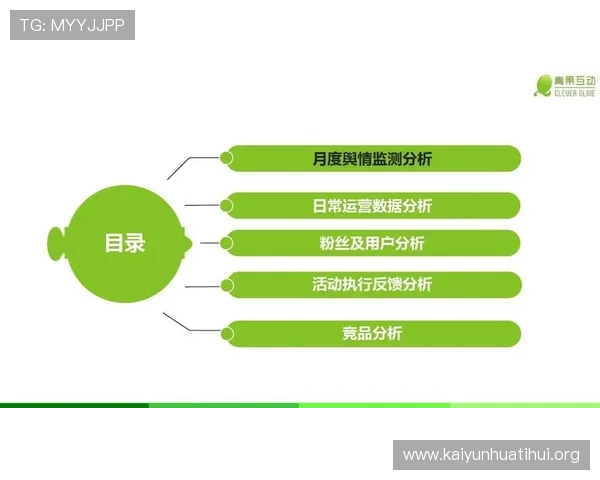 TG: MYYJJPP

青果互动
CLEVER OLIVE

目录

月度舆情监测分析

日常运营数据分析

粉丝及用户分析

活动执行反馈分析

竞品分析

www.kaiyunhuatihui.org